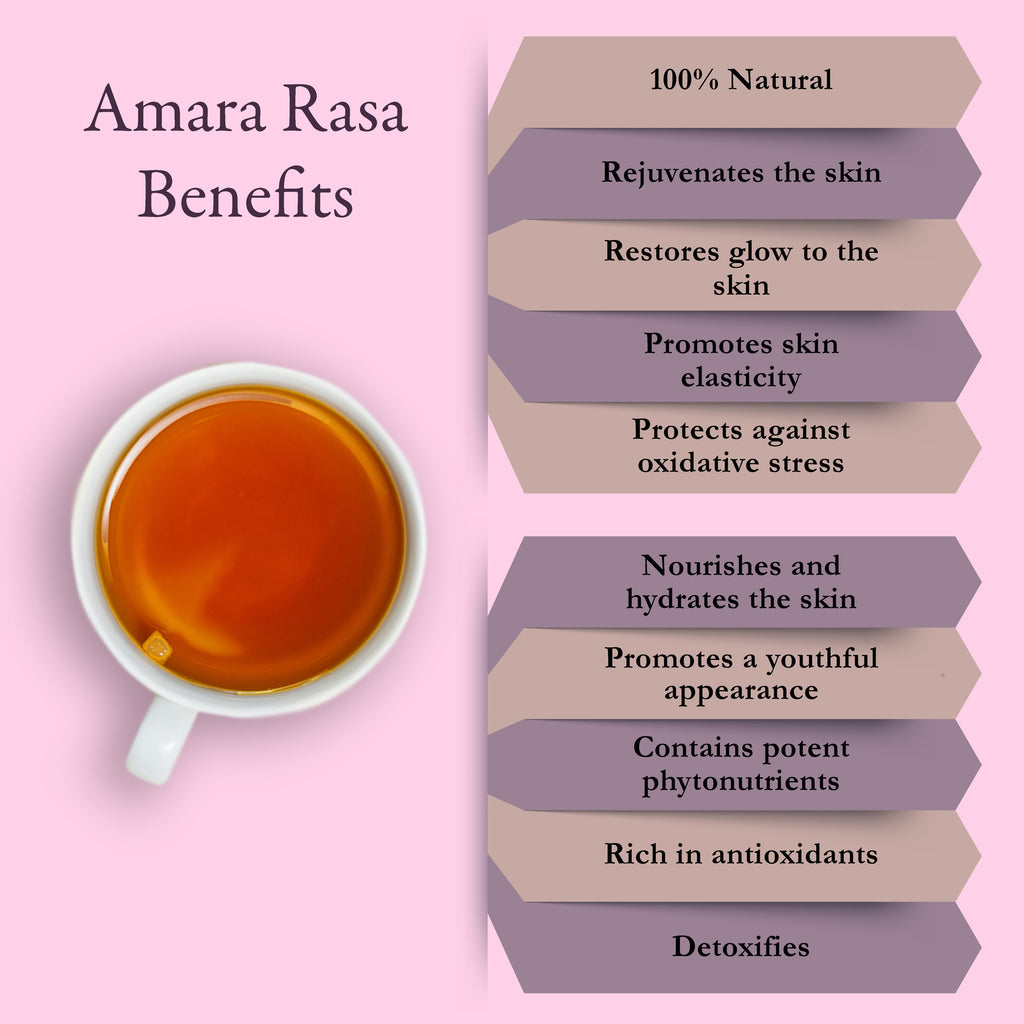 Amara Rasa Benefits

100% Natural

Rejuvenates the skin

Restores glow to the skin

Promotes skin elasticity

Protects against oxidative stress

Nourishes and hydrates the skin

Promotes a youthful appearance

Contains potent phytonutrients

Rich in antioxidants

Detoxifies